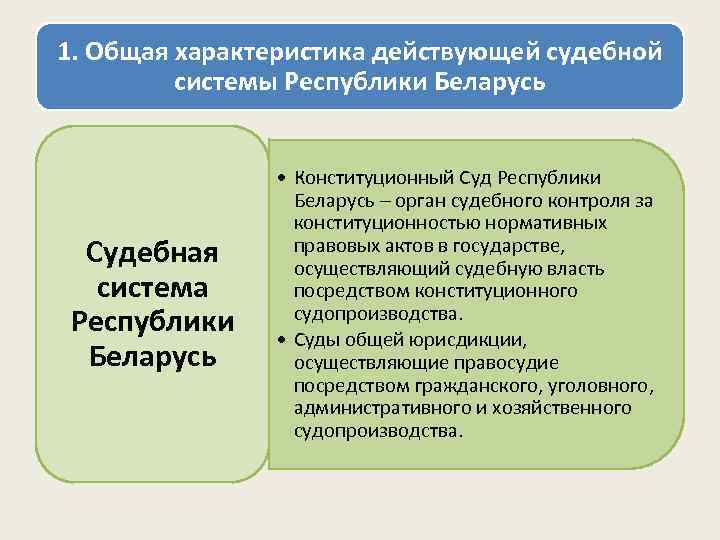 1. Общая характеристика действующей судебной системы Республики Беларусь

Судебная система Республики Беларусь

• Конституционный Суд Республики Беларусь – орган судебного контроля за конституционностью нормативных правовых актов в государстве, осуществляющий судебную власть посредством конституционного судопроизводства.
• Суды общей юрисдикции, осуществляющие правосудие посредством гражданского, уголовного, административного и хозяйственного судопроизводства.